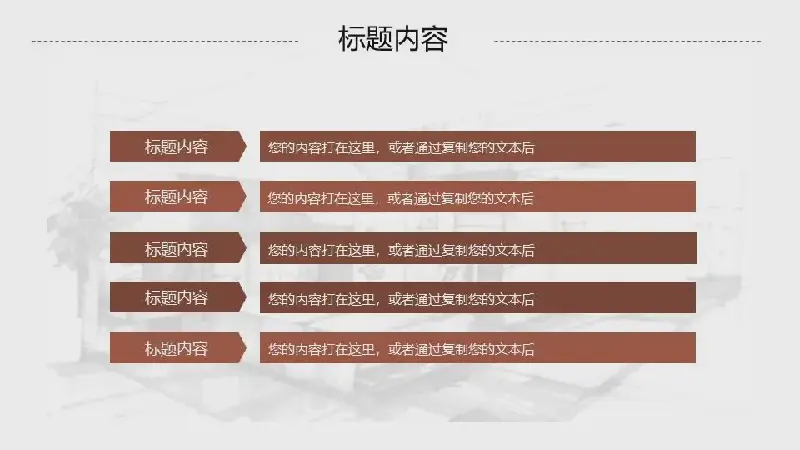 标题内容

标题内容
您的内容打在这里，或者通过复制您的文本后

标题内容
您的内容打在这里，或者通过复制您的文本后

标题内容
您的内容打在这里，或者通过复制您的文本后

标题内容
您的内容打在这里，或者通过复制您的文本后

标题内容
您的内容打在这里，或者通过复制您的文本后